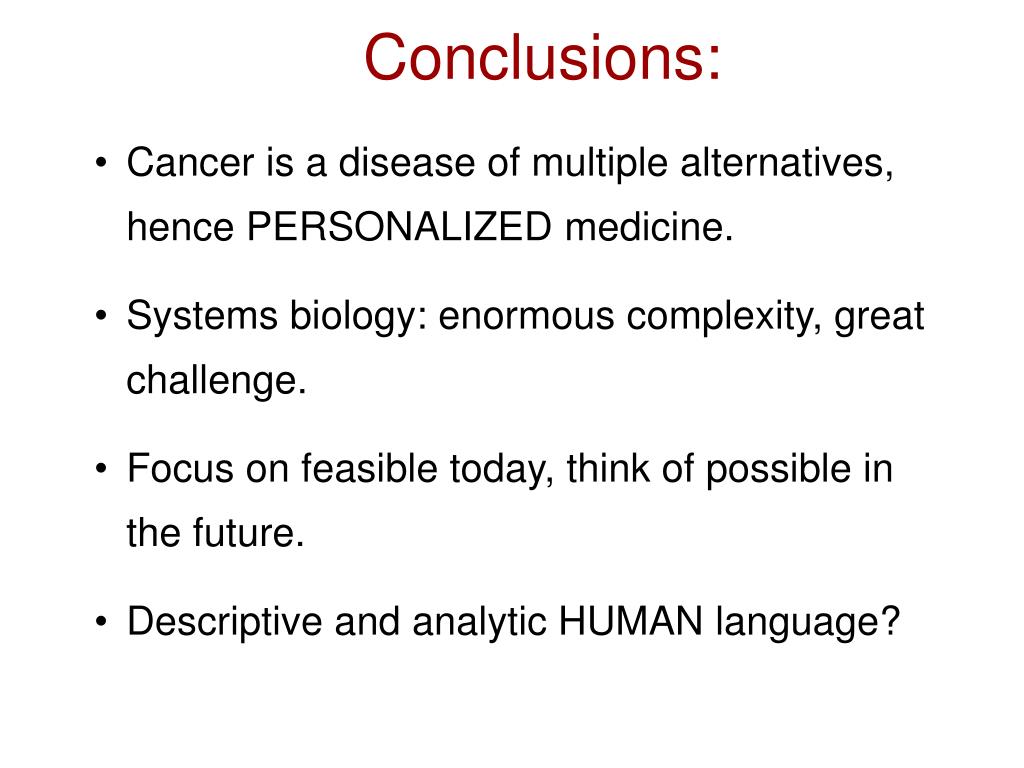 Conclusions:

• Cancer is a disease of multiple alternatives, hence PERSONALIZED medicine.

• Systems biology: enormous complexity, great challenge.

• Focus on feasible today, think of possible in the future.

• Descriptive and analytic HUMAN language?